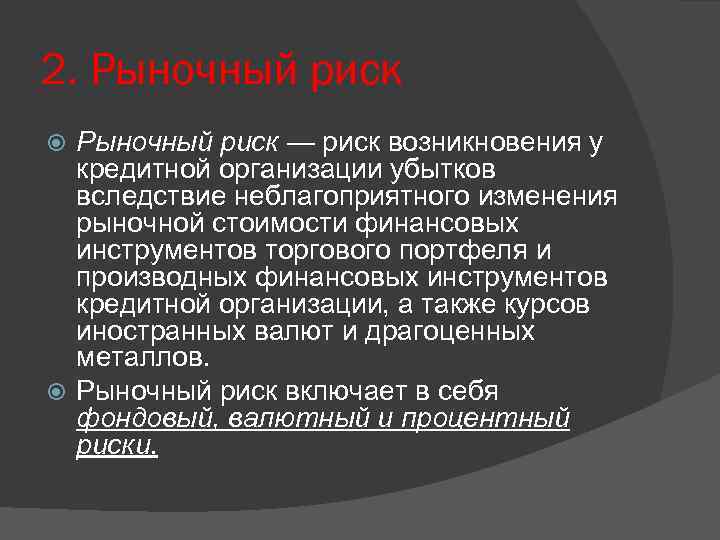 2. Рыночный риск

Рыночный риск — риск возникновения у кредитной организации убытков вследствие неблагоприятного изменения рыночной стоимости финансовых инструментов торгового портфеля и производных финансовых инструментов кредитной организации, а также курсов иностранных валют и драгоценных металлов.

Рыночный риск включает в себя фондовый, валютный и процентный риски.